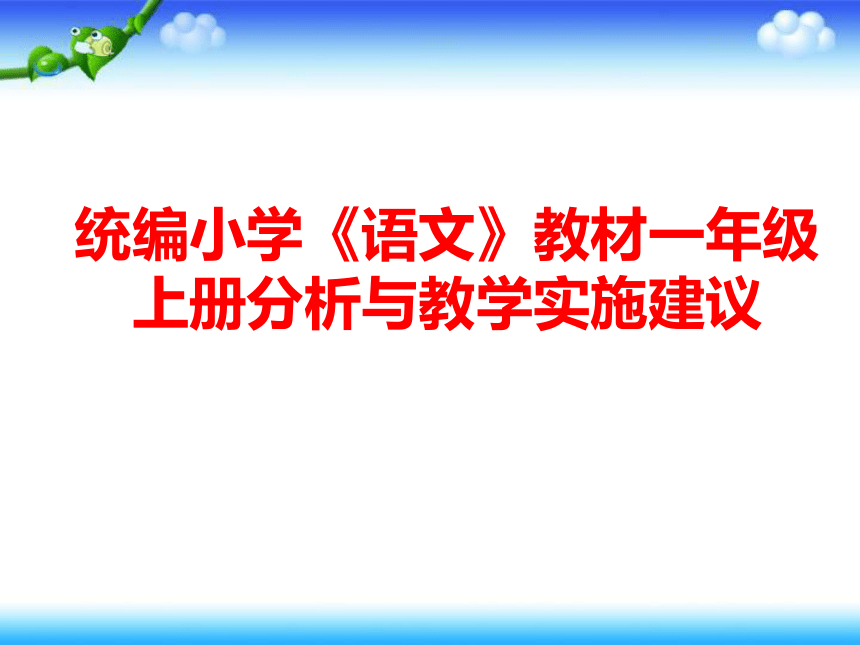 统编小学《语文》教材一年级上册分析与教学实施建议